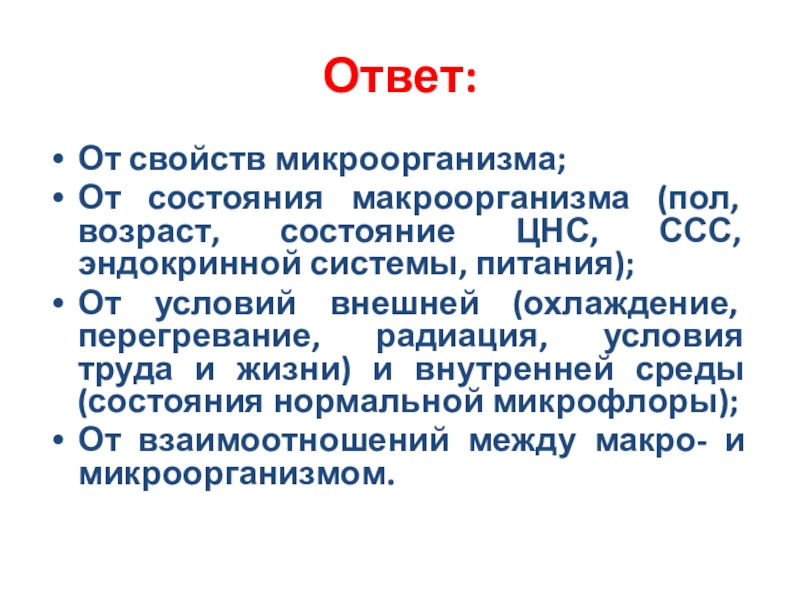 Ответ:

• От свойств микроорганизма;
• От состояния макроорганизма (пол, возраст, состояние ЦНС, ССС, эндокринной системы, питания);
• От условий внешней (охлаждение, перегревание, радиация, условия труда и жизни) и внутренней среды (состояния нормальной микрофлоры);
• От взаимоотношений между макро- и микроорганизмом.